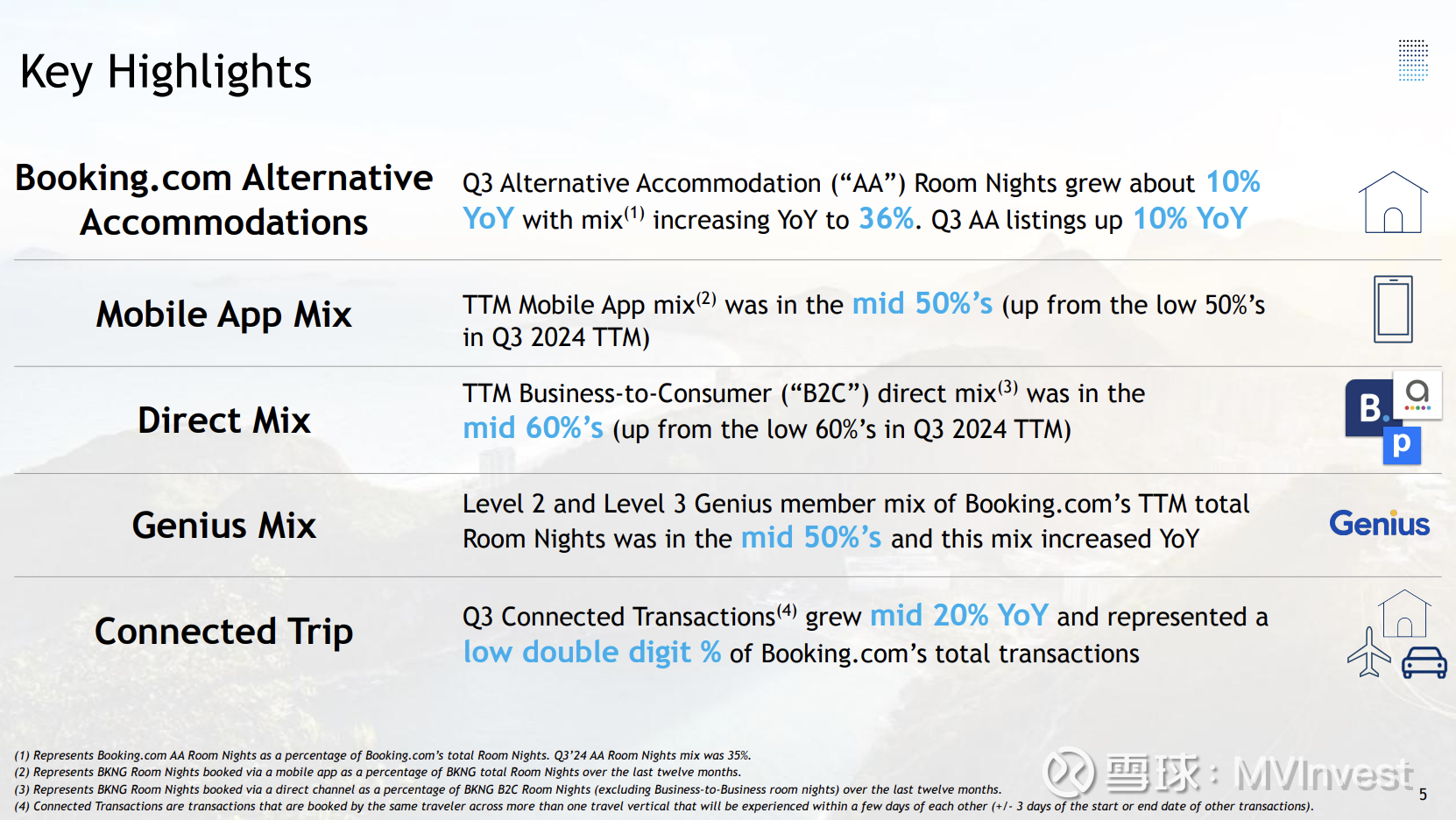 Key Highlights

Booking.com Alternative Accommodations

Q3 Alternative Accommodation (“AA”) Room Nights grew about 10% YoY with mix$^{(1)}$ increasing YoY to 36%. Q3 AA listings up 10% YoY

Mobile App Mix

TTM Mobile App mix$^{(2)}$ was in the mid 50%’s (up from the low 50%’s in Q3 2024 TTM)

Direct Mix

TTM Business-to-Consumer (“B2C”) direct mix$^{(3)}$ was in the mid 60%’s (up from the low 60%’s in Q3 2024 TTM)

B. a p

Genius Mix

Level 2 and Level 3 Genius member mix of Booking.com’s TTM total Room Nights was in the mid 50%’s and this mix increased YoY

Genius

Connected Trip

Q3 Connected Transactions$^{(4)}$ grew mid 20% YoY and represented a low double digit % of Booking.com’s total transactions

(1) Represents Booking.com AA Room Nights as a percentage of Booking.com’s total Room Nights. Q3’24 AA Room Nights mix was 35%.
(2) Represents BKNG Room Nights booked via a mobile app as a percentage of BKNG total Room Nights over the last twelve months.
(3) Represents BKNG Room Nights booked via a direct channel as a percentage of BKNG B2C Room Nights (excluding Business-to-Business room nights) over the last twelve months.
(4) Connected Transactions are transactions that are booked by the same traveler across more than one travel vertical that will be experienced within a few days of each other (+/- 3 days of the start or end date of other transactions).

雪球：MVInvest

5